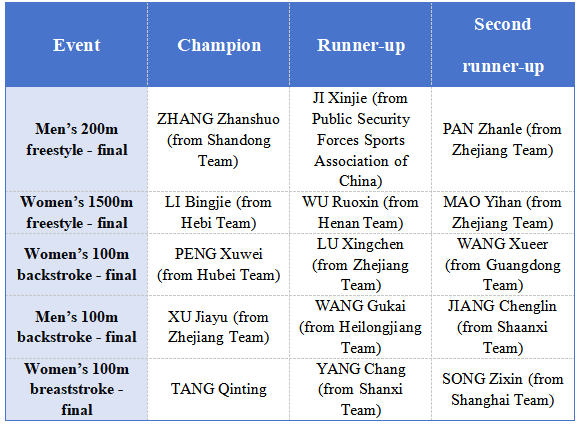 | Event | Champion | Runner-up | Second runner-up |
|---|---|---|---|
| Men’s 200m freestyle - final | ZHANG Zhanshuo (from Shandong Team) | JI Xinjie (from Public Security Forces Sports Association of China) | PAN Zhanle (from Zhejiang Team) |
| Women’s 1500m freestyle - final | LI Bingjie (from Hebi Team) | WU Ruoxin (from Henan Team) | MAO Yihan (from Zhejiang Team) |
| Women’s 100m backstroke - final | PENG Xuwei (from Hubei Team) | LU Xingchen (from Zhejiang Team) | WANG Xueer (from Guangdong Team) |
| Men’s 100m backstroke - final | XU Jiayu (from Zhejiang Team) | WANG Gukai (from Heilongjiang Team) | JIANG Chenglin (from Shaanxi Team) |
| Women’s 100m breaststroke - final | TANG Qinting | YANG Chang (from Shanxi Team) | SONG Zixin (from Shanghai Team) |